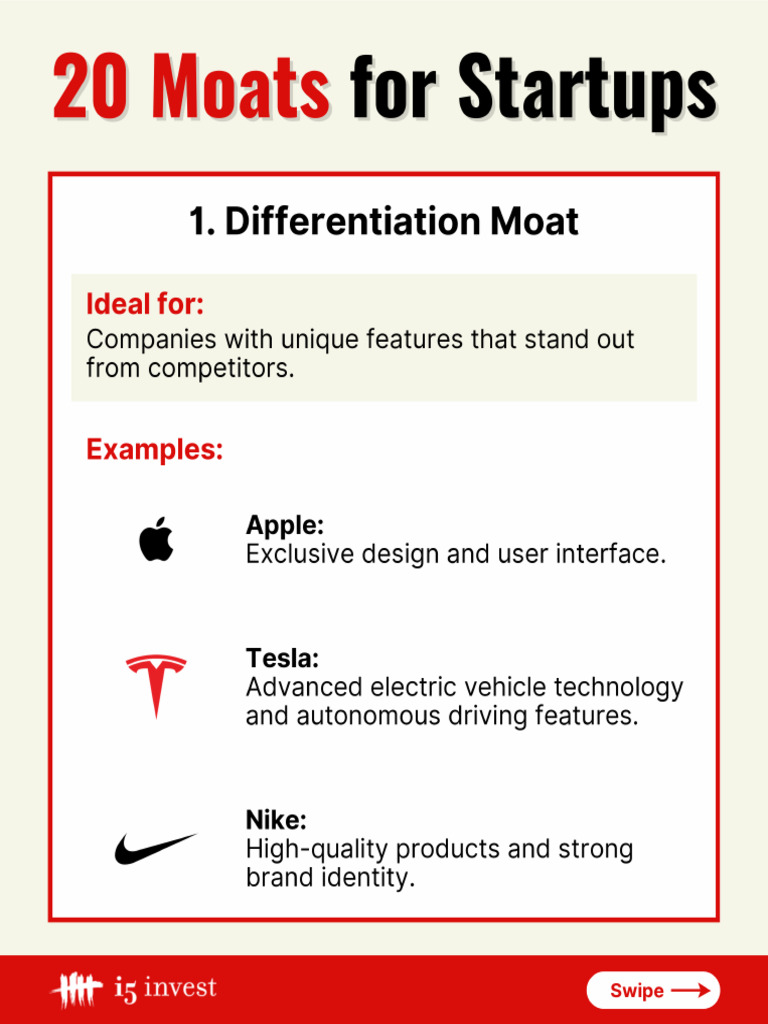 20 Moats for Startups

1. Differentiation Moat

Ideal for:
Companies with unique features that stand out from competitors.

Examples:

Apple:
Exclusive design and user interface.

Tesla:
Advanced electric vehicle technology and autonomous driving features.

Nike:
High-quality products and strong brand identity.

i5 invest

Swipe